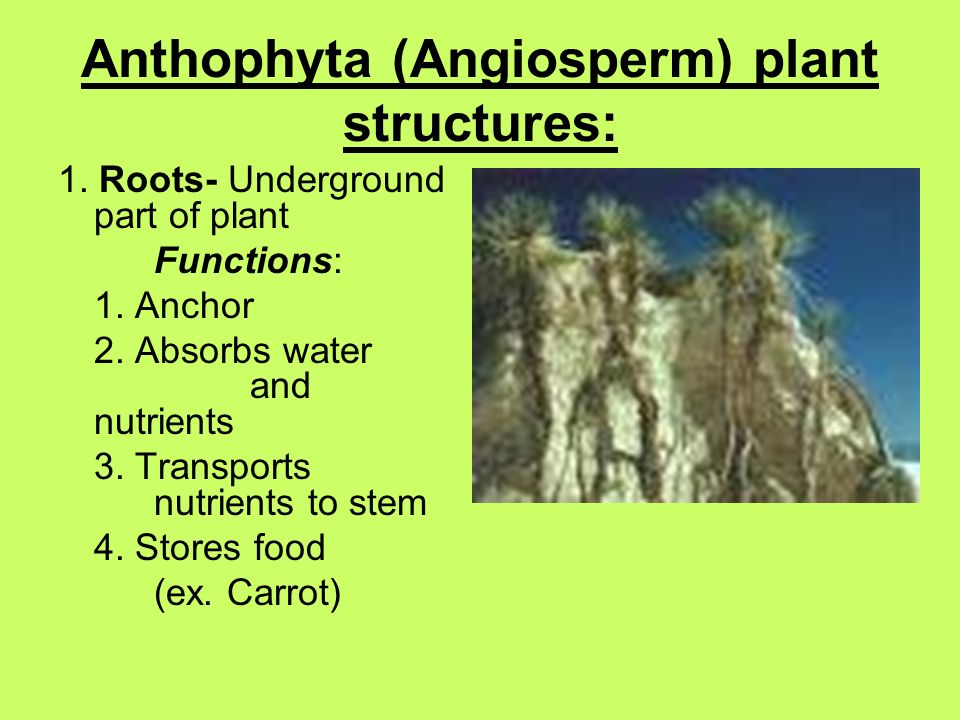 Anthophyta (Angiosperm) plant structures:

1. Roots- Underground part of plant

Functions:

1. Anchor

2. Absorbs water and nutrients

3. Transports nutrients to stem

4. Stores food (ex. Carrot)